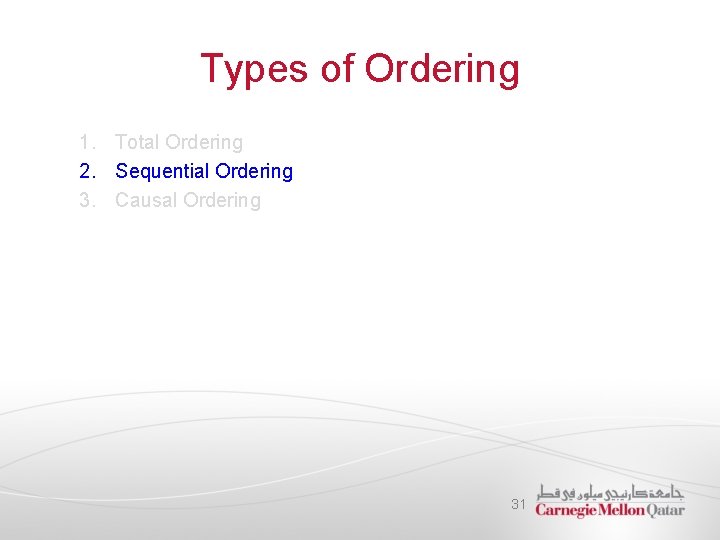 Types of Ordering

1. Total Ordering
2. Sequential Ordering
3. Causal Ordering

31

جامعة كارنيجي ميلون في قطر
Carnegie Mellon Qatar